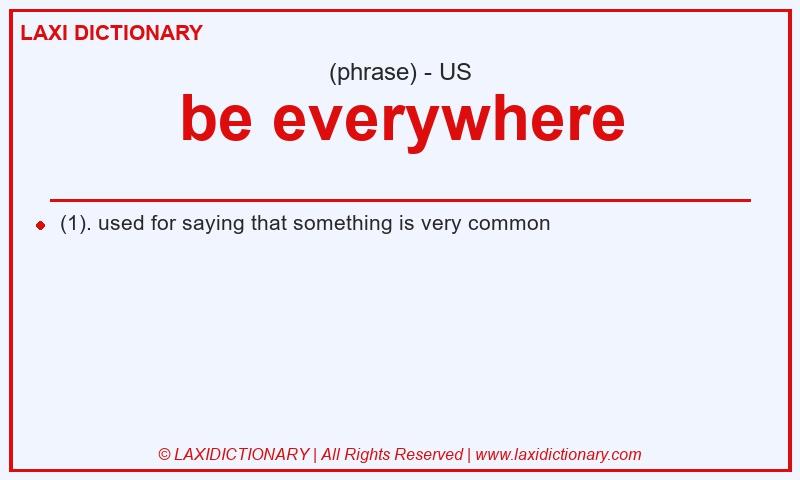 LAXI DICTIONARY

(phrase) - US

be everywhere

(1). used for saying that something is very common

© LAXIDICTIONARY | All Rights Reserved | www.laxidictionary.com